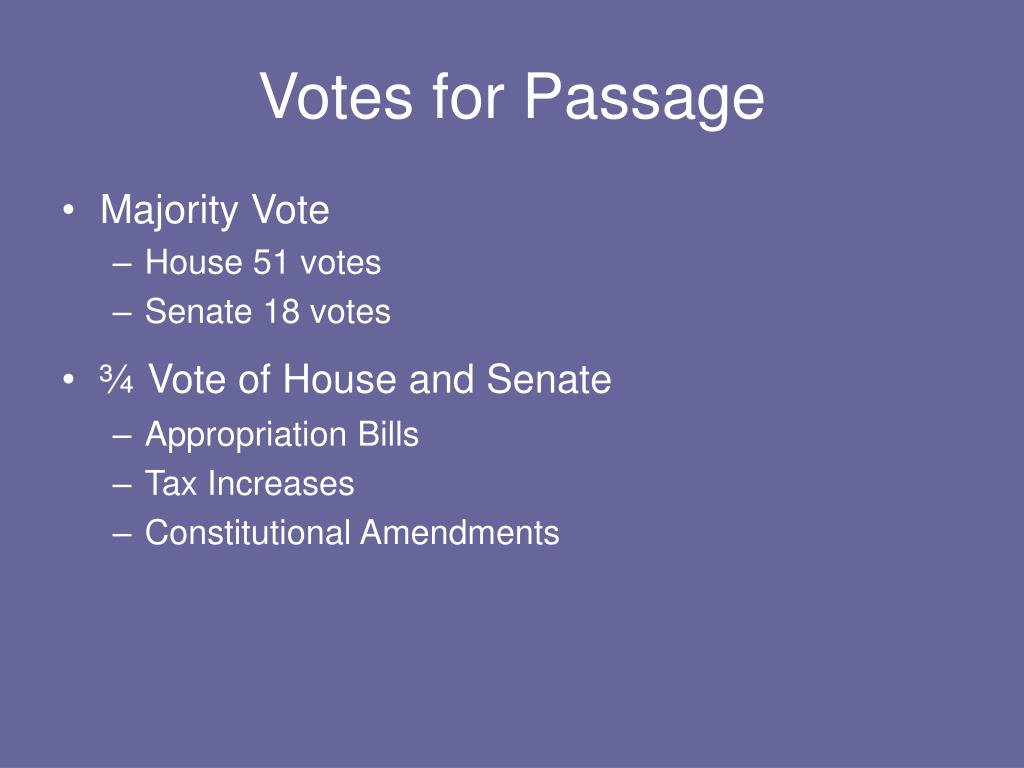 Votes for Passage

• Majority Vote
  – House 51 votes
  – Senate 18 votes

• ¾ Vote of House and Senate
  – Appropriation Bills
  – Tax Increases
  – Constitutional Amendments